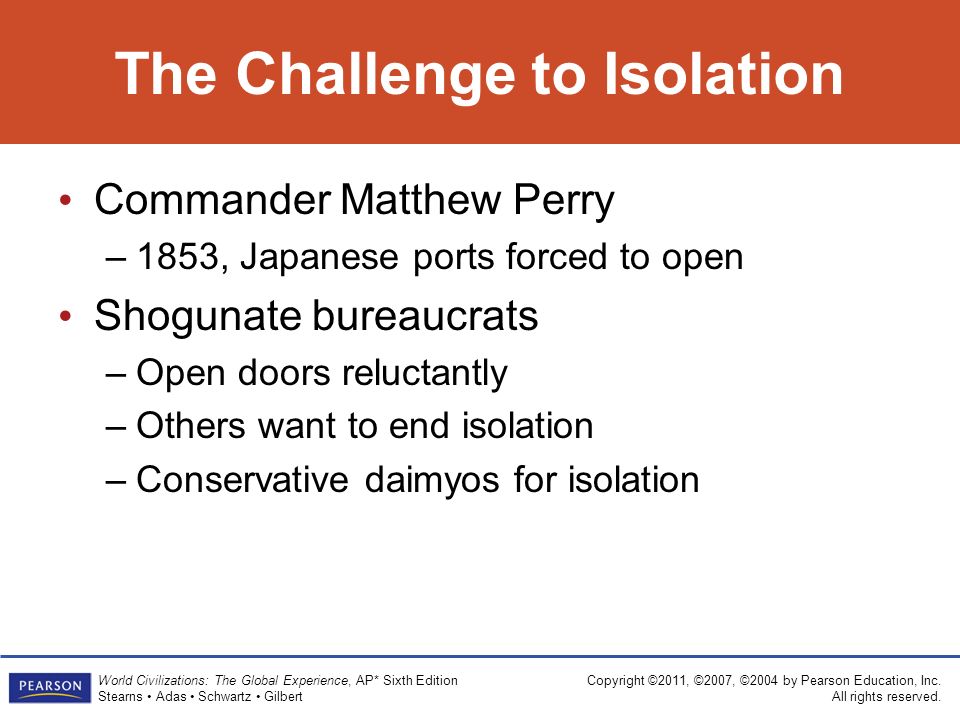 The Challenge to Isolation

• Commander Matthew Perry
– 1853, Japanese ports forced to open

• Shogunate bureaucrats
– Open doors reluctantly
– Others want to end isolation
– Conservative daimyos for isolation

PEARSON

World Civilizations: The Global Experience, AP* Sixth Edition
Stearns • Adas • Schwartz • Gilbert

Copyright ©2011, ©2007, ©2004 by Pearson Education, Inc.
All rights reserved.